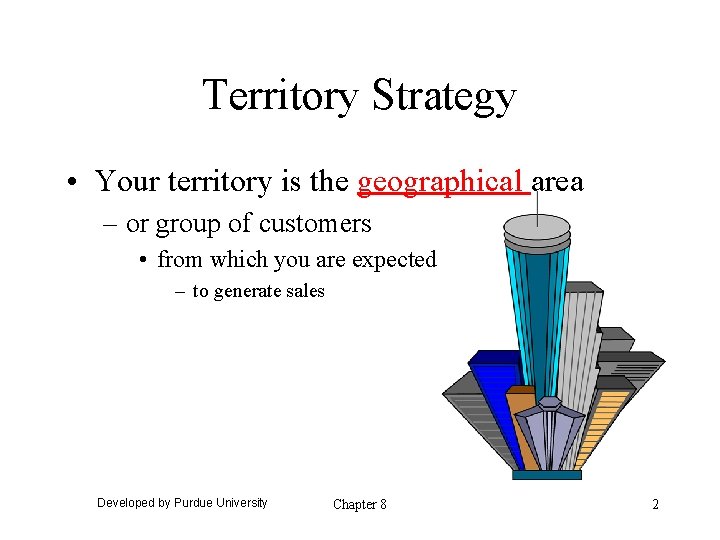 Territory Strategy

• Your territory is the geographical area

– or group of customers

• from which you are expected

– to generate sales

Developed by Purdue University

Chapter 8

2